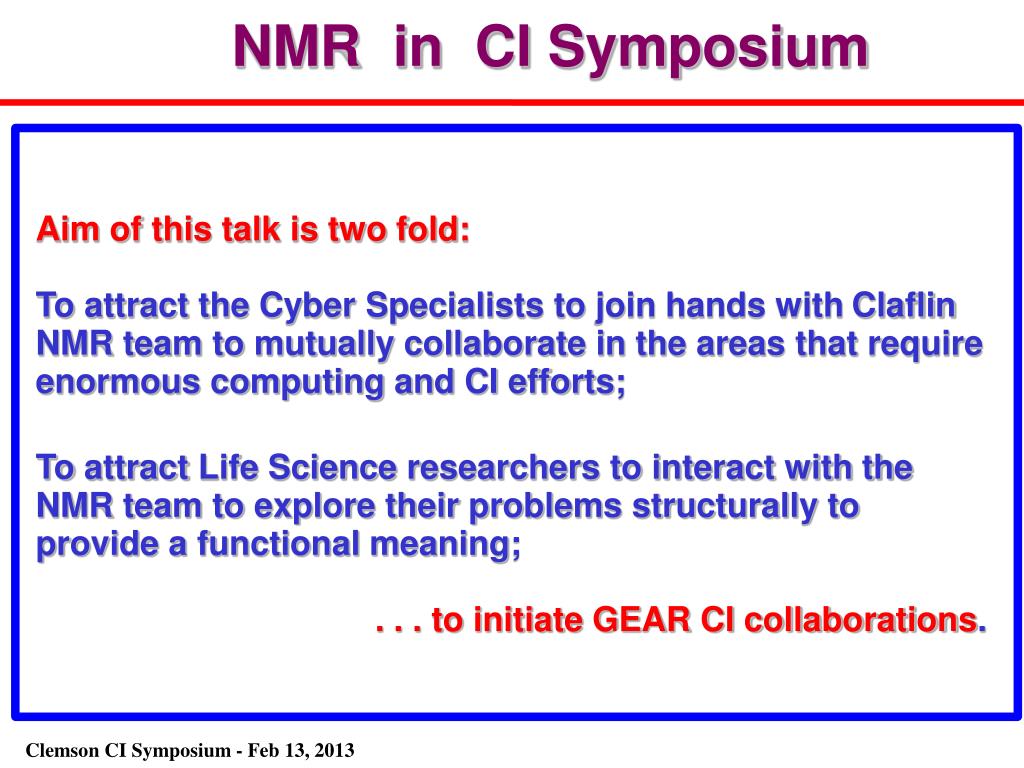 NMR in CI Symposium

Aim of this talk is two fold:

To attract the Cyber Specialists to join hands with Claflin NMR team to mutually collaborate in the areas that require enormous computing and CI efforts;

To attract Life Science researchers to interact with the NMR team to explore their problems structurally to provide a functional meaning;

. . . to initiate GEAR CI collaborations.

Clemson CI Symposium - Feb 13, 2013